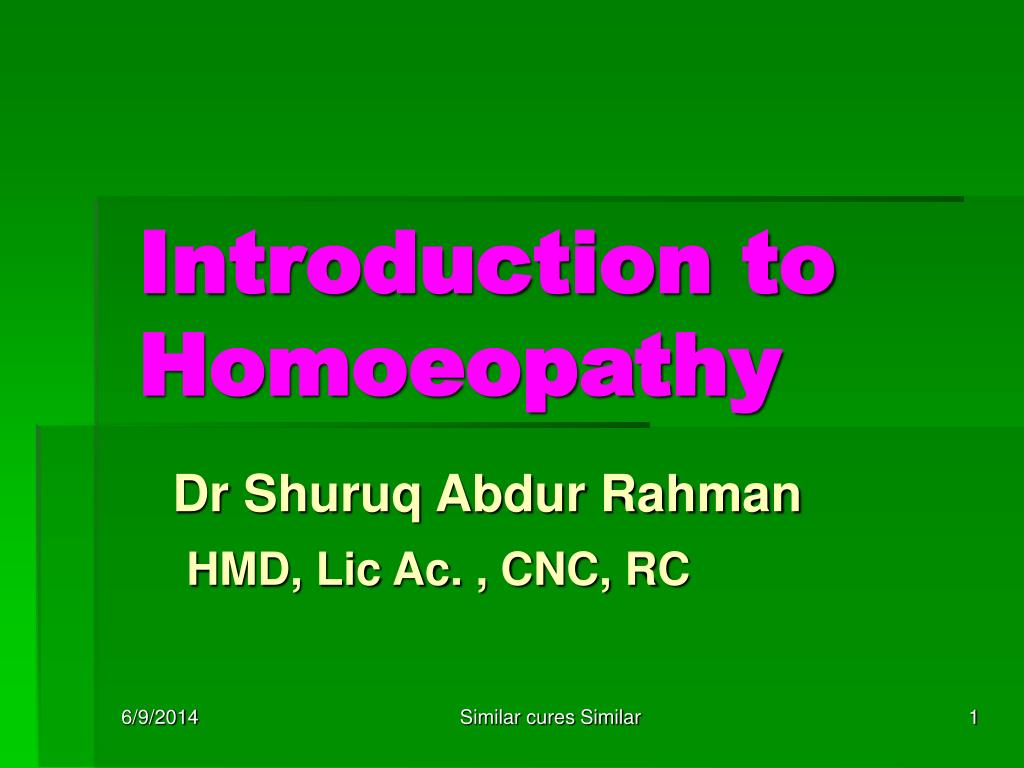 Introduction to Homoeopathy

Dr Shuruq Abdur Rahman

HMD, Lic Ac. , CNC, RC

6/9/2014

Similar cures Similar

1